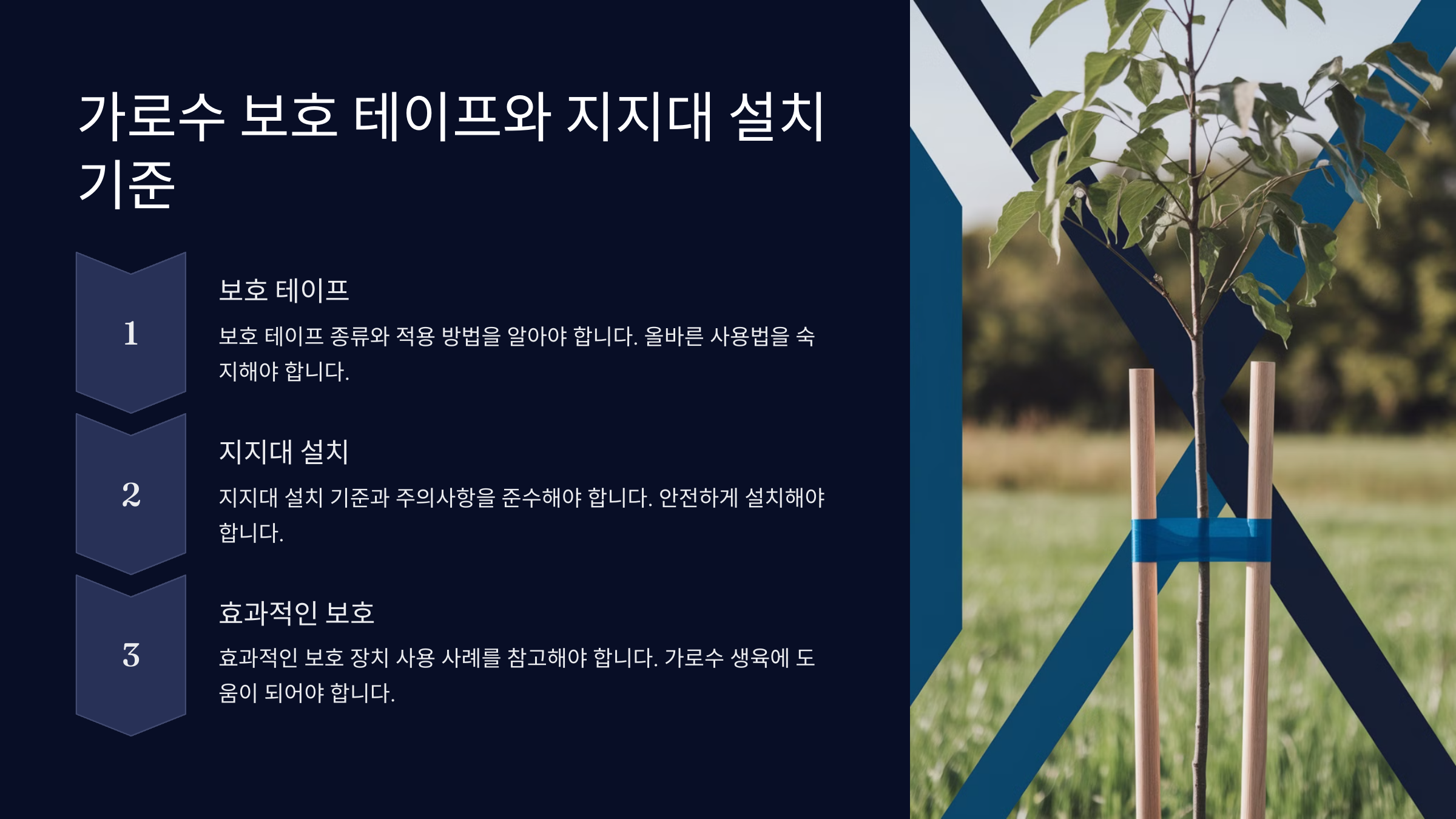 가로수 보호 테이프와 지지대 설치 기준

1

보호 테이프

보호 테이프 종류와 적용 방법을 알아야 합니다. 올바른 사용법을 숙지해야 합니다.

2

지지대 설치

지지대 설치 기준과 주의사항을 준수해야 합니다. 안전하게 설치해야 합니다.

3

효과적인 보호

효과적인 보호 장치 사용 사례를 참고해야 합니다. 가로수 생육에 도움이 되어야 합니다.